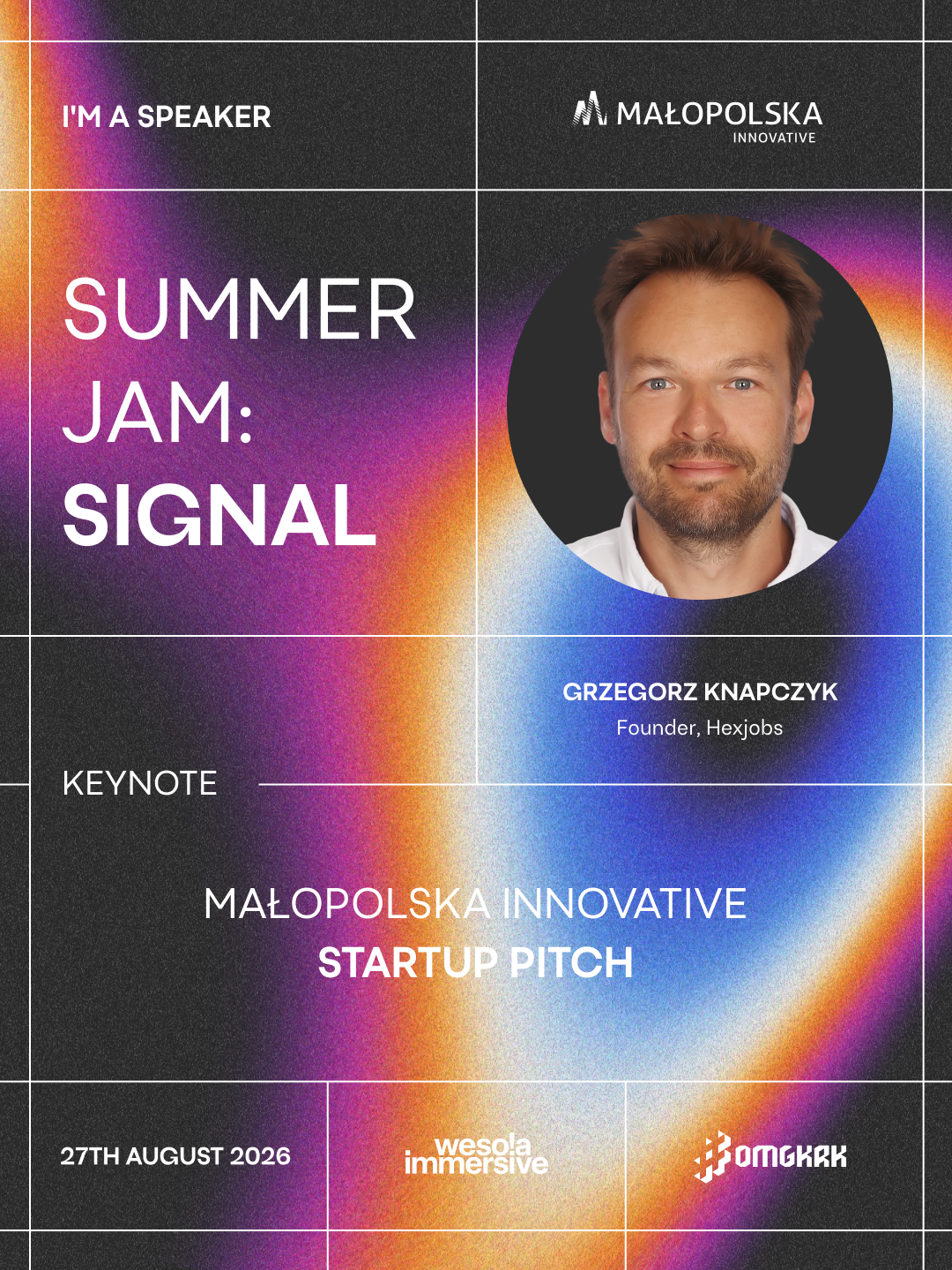 I'M A SPEAKER

MAŁOPOLSKA
INNOVATIVE

SUMMER
JAM:
SIGNAL

GRZEGORZ KNAPCZYK
Founder, Hexjobs

KEYNOTE

MAŁOPOLSKA INNOVATIVE
STARTUP PITCH

27TH AUGUST 2026

wesoła
immersive

OMGKRK